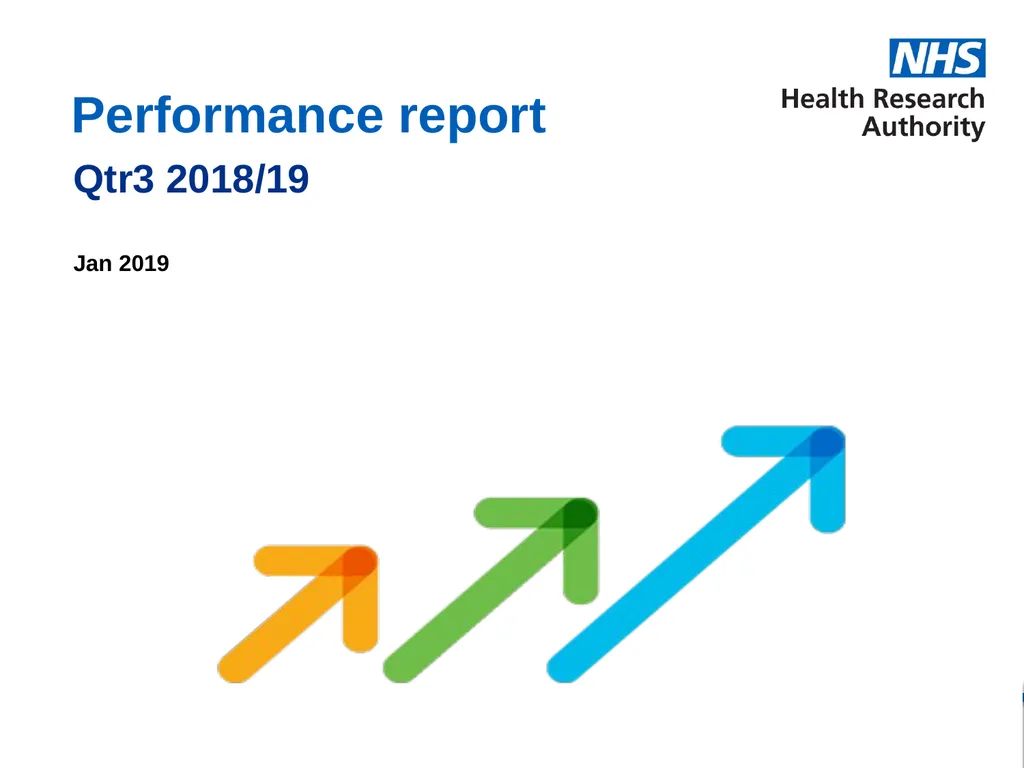 NHS
Health Research Authority

Performance report

Qtr3 2018/19

Jan 2019